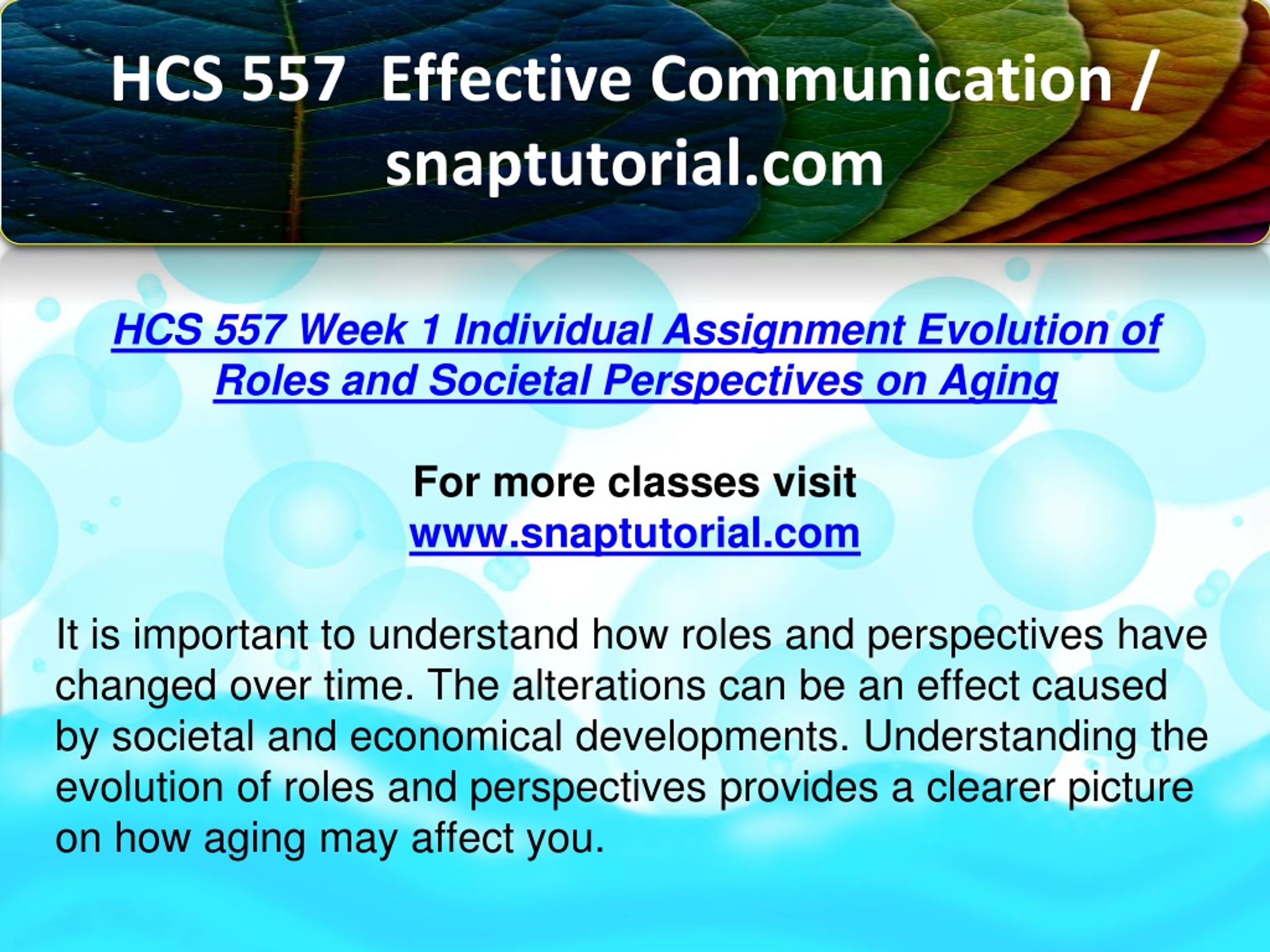 HCS 557 Effective Communication / snaptutorial.com

HCS 557 Week 1 Individual Assignment Evolution of Roles and Societal Perspectives on Aging

For more classes visit
www.snaptutorial.com

It is important to understand how roles and perspectives have changed over time. The alterations can be an effect caused by societal and economical developments. Understanding the evolution of roles and perspectives provides a clearer picture on how aging may affect you.